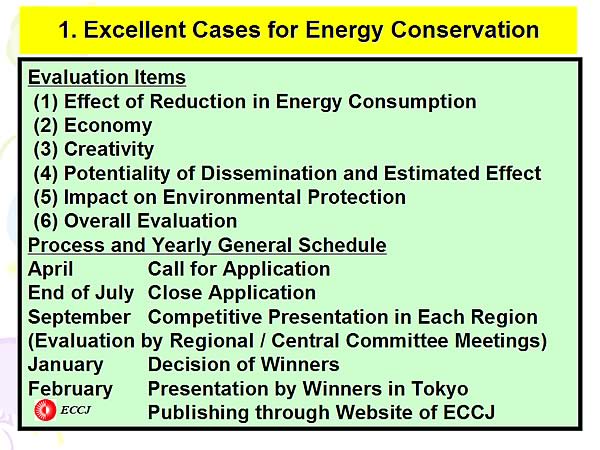 1. Excellent Cases for Energy Conservation

Evaluation Items
(1) Effect of Reduction in Energy Consumption
(2) Economy
(3) Creativity
(4) Potentiality of Dissemination and Estimated Effect
(5) Impact on Environmental Protection
(6) Overall Evaluation

Process and Yearly General Schedule
April Call for Application
End of July Close Application
September Competitive Presentation in Each Region
(Evaluation by Regional / Central Committee Meetings)
January Decision of Winners
February Presentation by Winners in Tokyo
ECCJ Publishing through Website of ECCJ